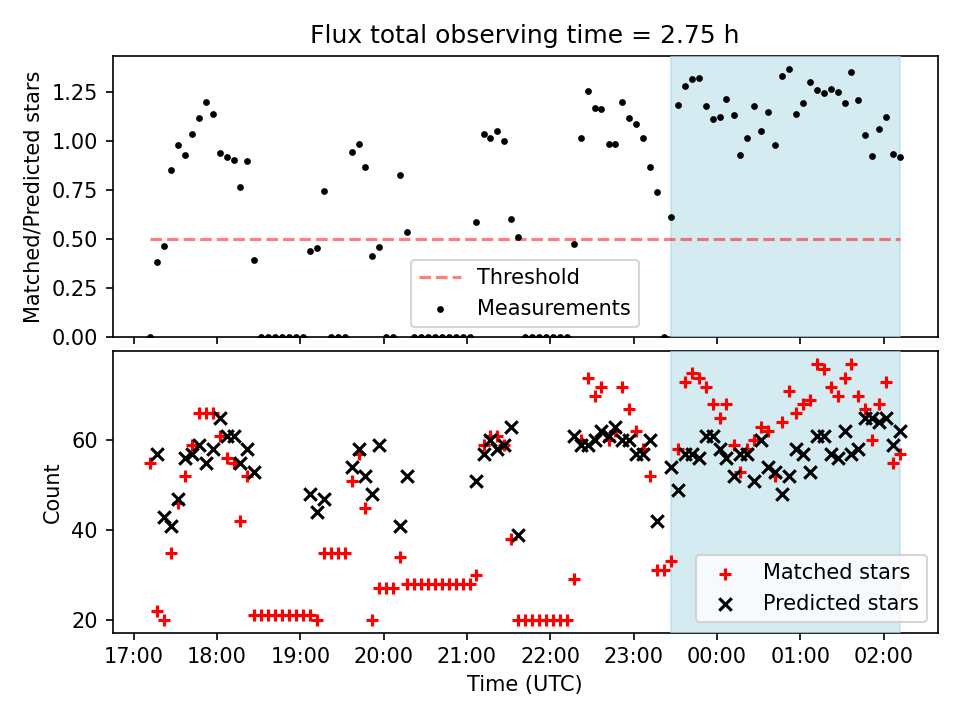 Flux total observing time = 2.75 h

Matched/Predicted stars

1.25
1.00
0.75
0.50
0.25
0.00

Threshold
Measurements

Count

60
40
20

Matched stars
Predicted stars

17:00 18:00 19:00 20:00 21:00 22:00 23:00 00:00 01:00 02:00

Time (UTC)